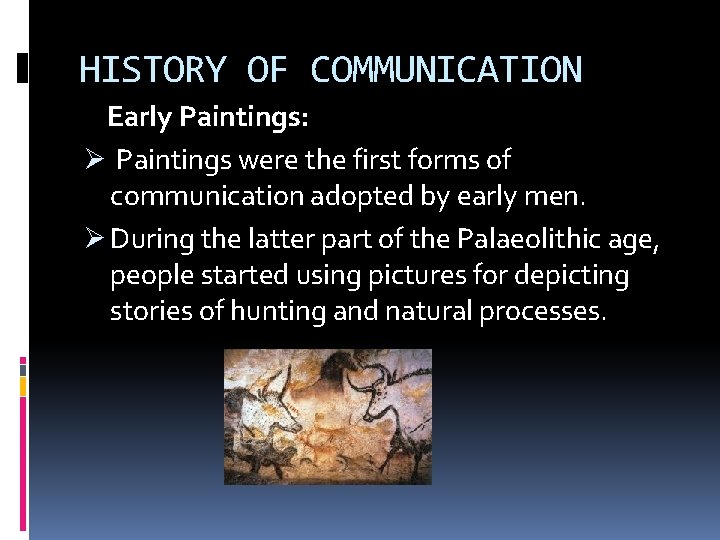 HISTORY OF COMMUNICATION

Early Paintings:

➢ Paintings were the first forms of communication adopted by early men.

➢ During the latter part of the Palaeolithic age, people started using pictures for depicting stories of hunting and natural processes.